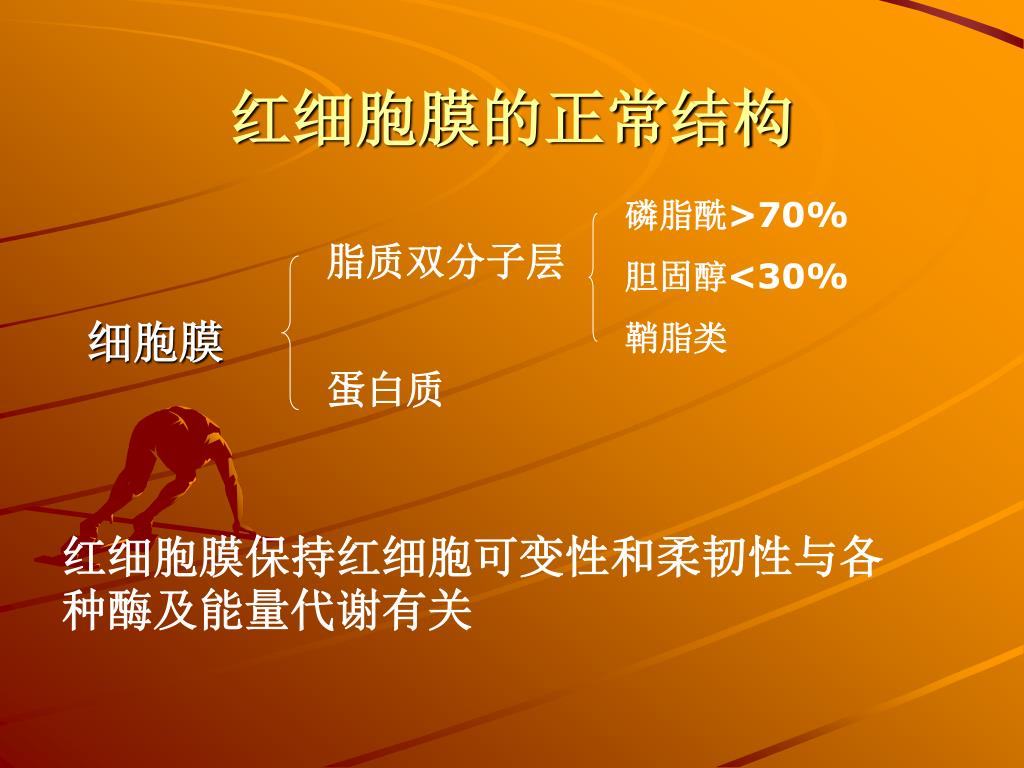 红细胞膜的正常结构

细胞膜

脂质双分子层

蛋白质

磷脂酰>70%

胆固醇<30%

鞘脂类

红细胞膜保持红细胞可变性和柔韧性与各种酶及能量代谢有关